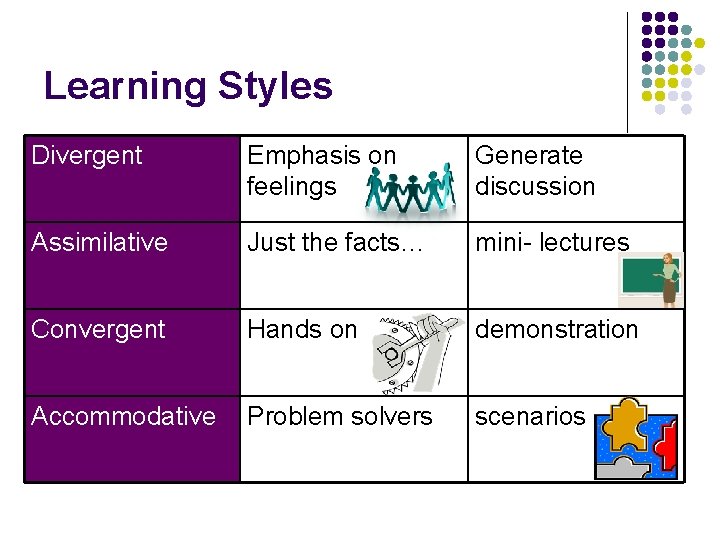 Learning Styles

| Divergent | Emphasis on feelings | Generate discussion |
|---|---|---|
| Assimilative | Just the facts… | mini- lectures |
| Convergent | Hands on | demonstration |
| Accommodative | Problem solvers | scenarios |